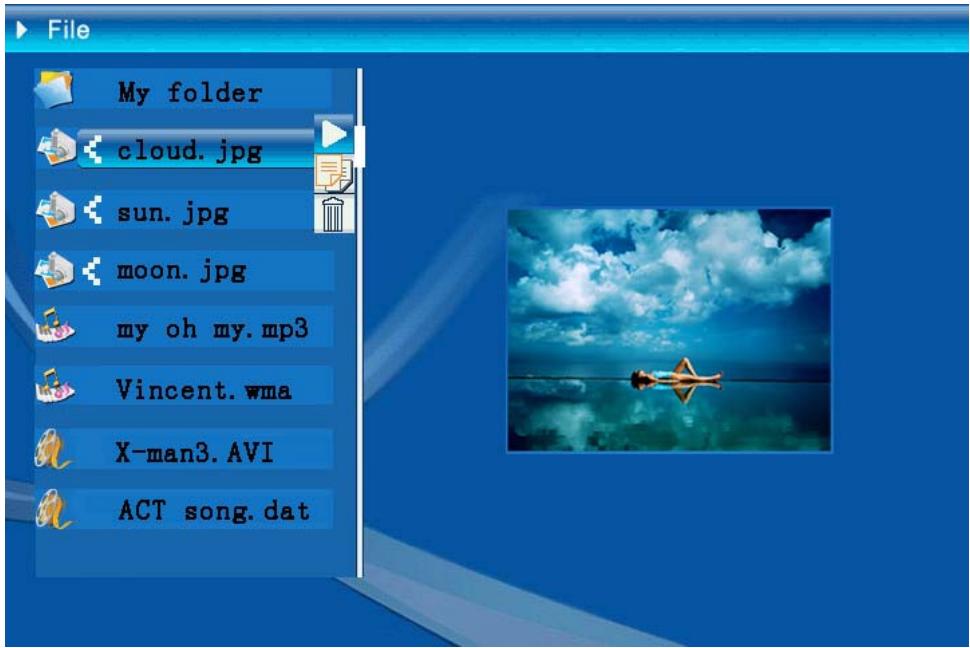 File

My folder

cloud. jpg

sun. jpg

moon. jpg

my oh my. mp3

Vincent. wma

X-man3. AVI

ACT song. dat